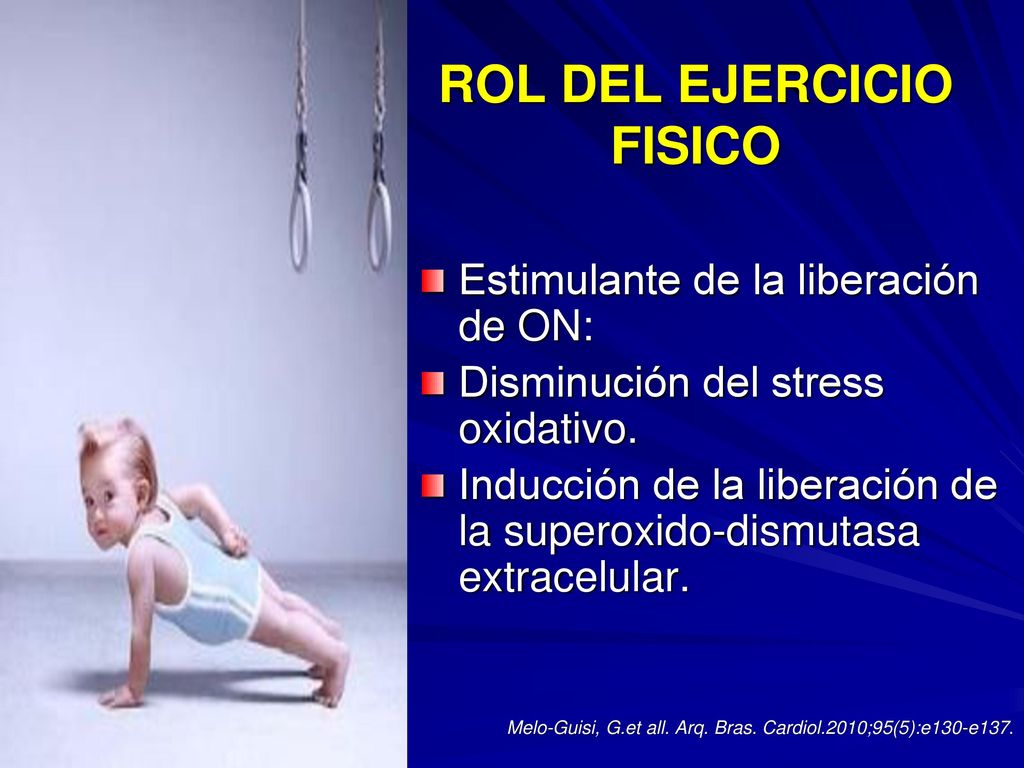 ROL DEL EJERCICIO FISICO

Estimulante de la liberación de ON:

Disminución del stress oxidativo.

Inducción de la liberación de la superoxido-dismutasa extracelular.

Melo-Guisi, G.et all. Arq. Bras. Cardiol.2010;95(5):e130-e137.